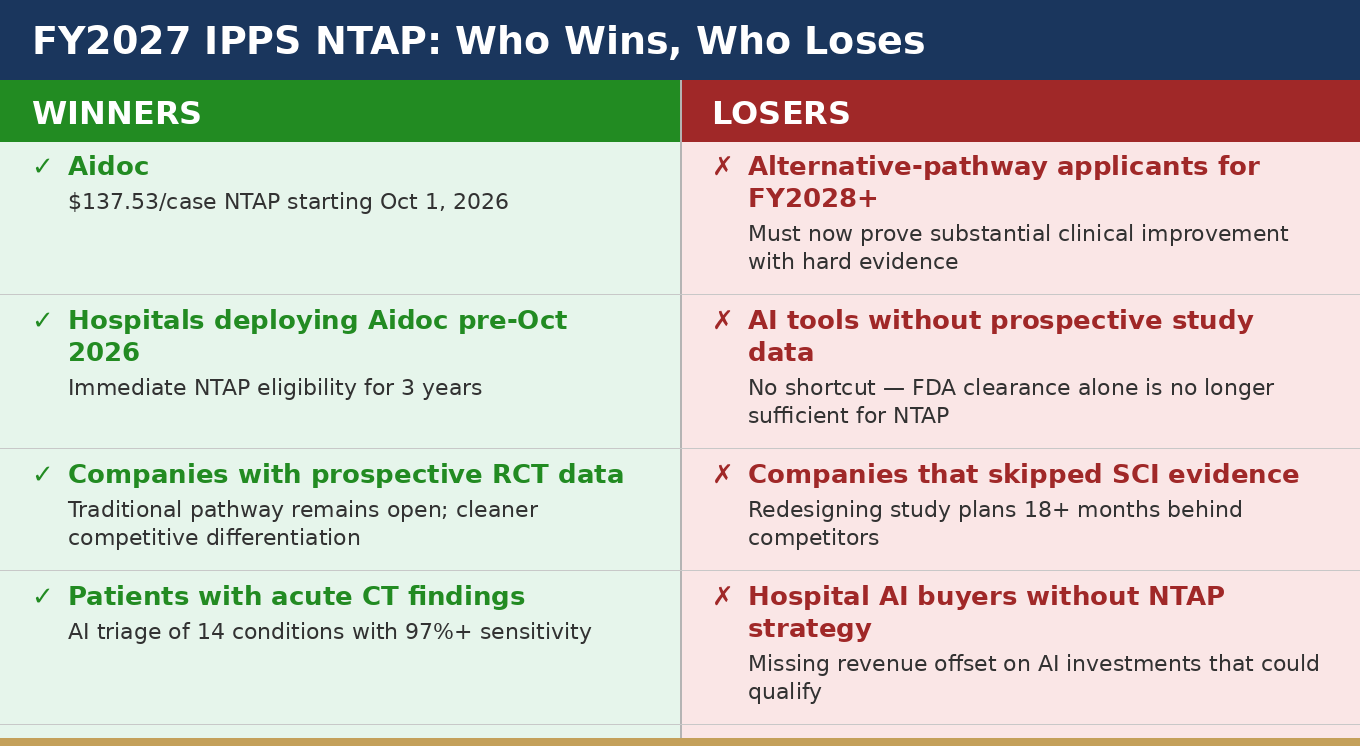 FY2027 IPPS NTAP: Who Wins, Who Loses

WINNERS

✓ Aidoc
$137.53/case NTAP starting Oct 1, 2026

✓ Hospitals deploying Aidoc pre-Oct 2026
Immediate NTAP eligibility for 3 years

✓ Companies with prospective RCT data
Traditional pathway remains open; cleaner competitive differentiation

✓ Patients with acute CT findings
AI triage of 14 conditions with 97%+ sensitivity

LOSERS

✗ Alternative-pathway applicants for FY2028+
Must now prove substantial clinical improvement with hard evidence

✗ AI tools without prospective study data
No shortcut — FDA clearance alone is no longer sufficient for NTAP

✗ Companies that skipped SCI evidence
Redesigning study plans 18+ months behind competitors

✗ Hospital AI buyers without NTAP strategy
Missing revenue offset on AI investments that could qualify